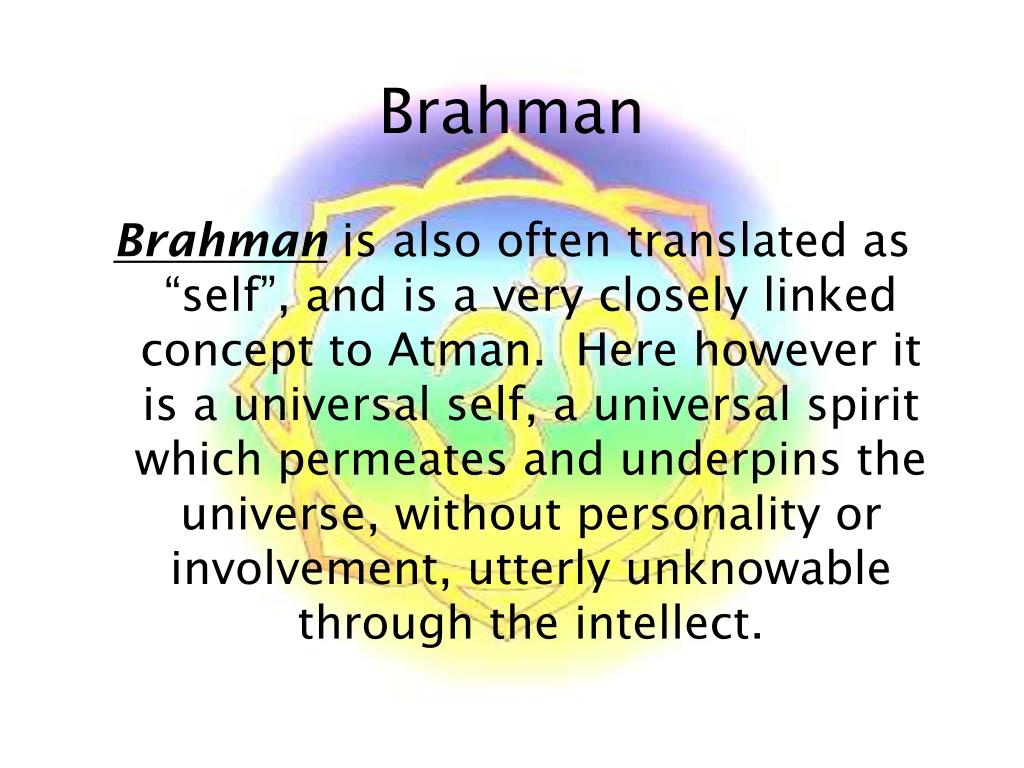 Brahman

Brahman is also often translated as “self”, and is a very closely linked concept to Atman.  Here however it is a universal self, a universal spirit which permeates and underpins the universe, without personality or involvement, utterly unknowable through the intellect.